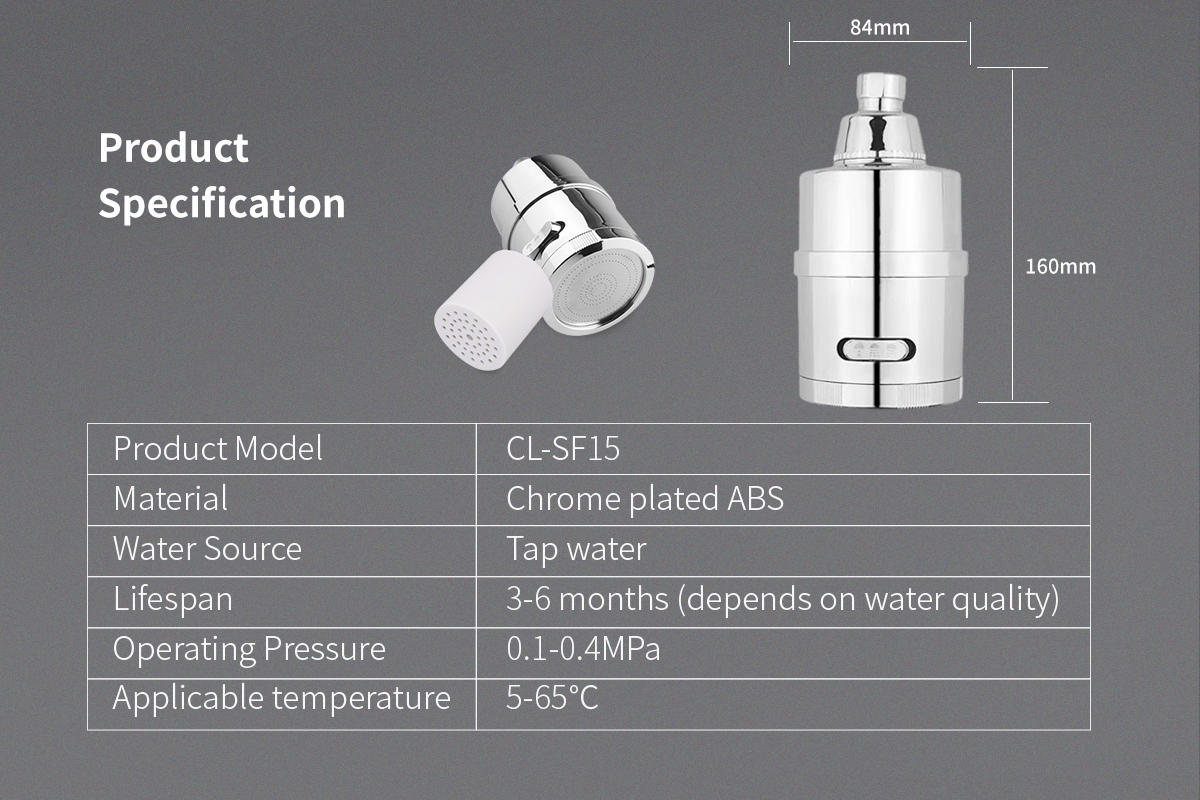 Product Specification

84mm

160mm

| Product Model | CL-SF15 |
|---|---|
| Material | Chrome plated ABS |
| Water Source | Tap water |
| Lifespan | 3-6 months (depends on water quality) |
| Operating Pressure | 0.1-0.4MPa |
| Applicable temperature | 5-65°C |